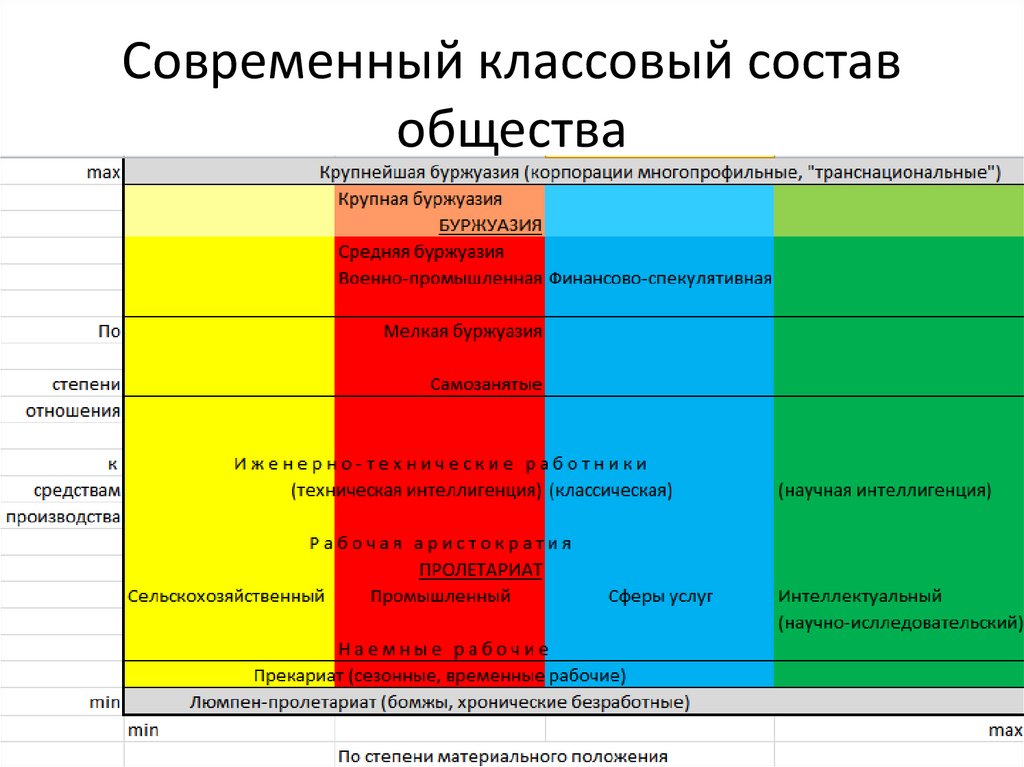 Современный классовый состав общества

max Крупнейшая буржуазия (корпорации многопрофильные, "транснациональные")

Крупная буржуазия
БУРЖУАЗИЯ

Средняя буржуазия
Военно-промышленная Финансово-спекулятивная

По Мелкая буржуазия

степени Самозанятые

отношения

к Иженерно-технические работники

средствам (техническая интеллигенция) (классическая) (научная интеллигенция)

производства

Рабочая аристократия
ПРОЛЕТАРИАТ

Сельскохозяйственный Промышленный Сферы услуг Интеллектуальный
(научно-исследовательский)

Наемные рабочие

Прекариат (сезонные, временные рабочие)

min Люмпен-пролетариат (бомжы, хронические безработные)

min max

По степени материального положения